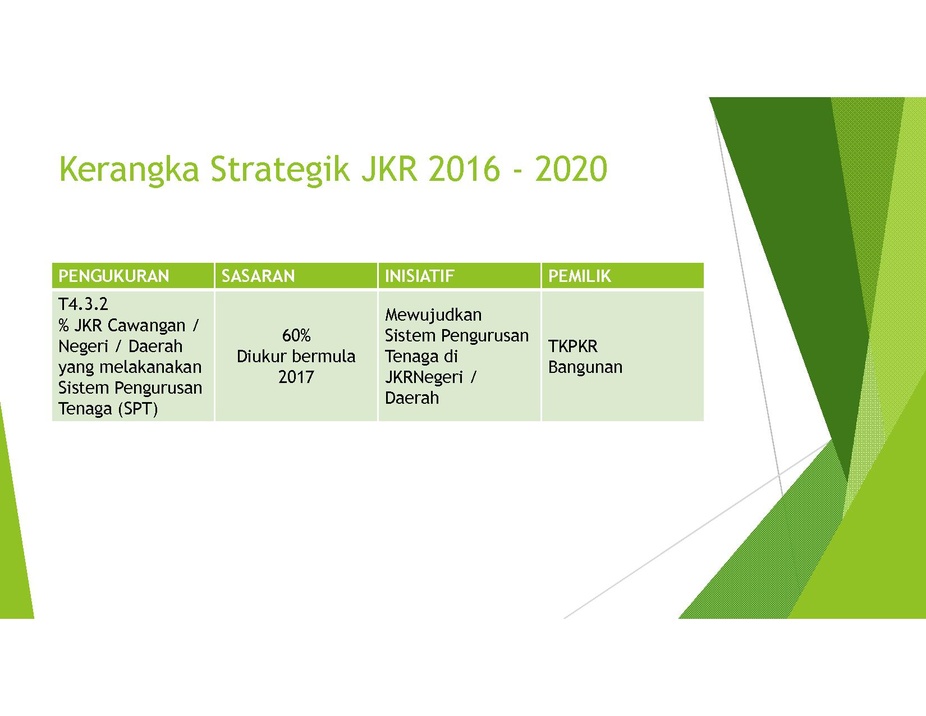 Kerangka Strategik JKR 2016 - 2020

| PENGUKURAN | SASARAN | INISIATIF | PEMILIK |
|---|---|---|---|
| T4.3.2 % JKR Cawangan / Negeri / Daerah yang melakanakan Sistem Pengurusan Tenaga (SPT) | 60% Diukur bermula 2017 | Mewujudkan Sistem Pengurusan Tenaga di JKRNegeri / Daerah | TKPKR Bangunan |